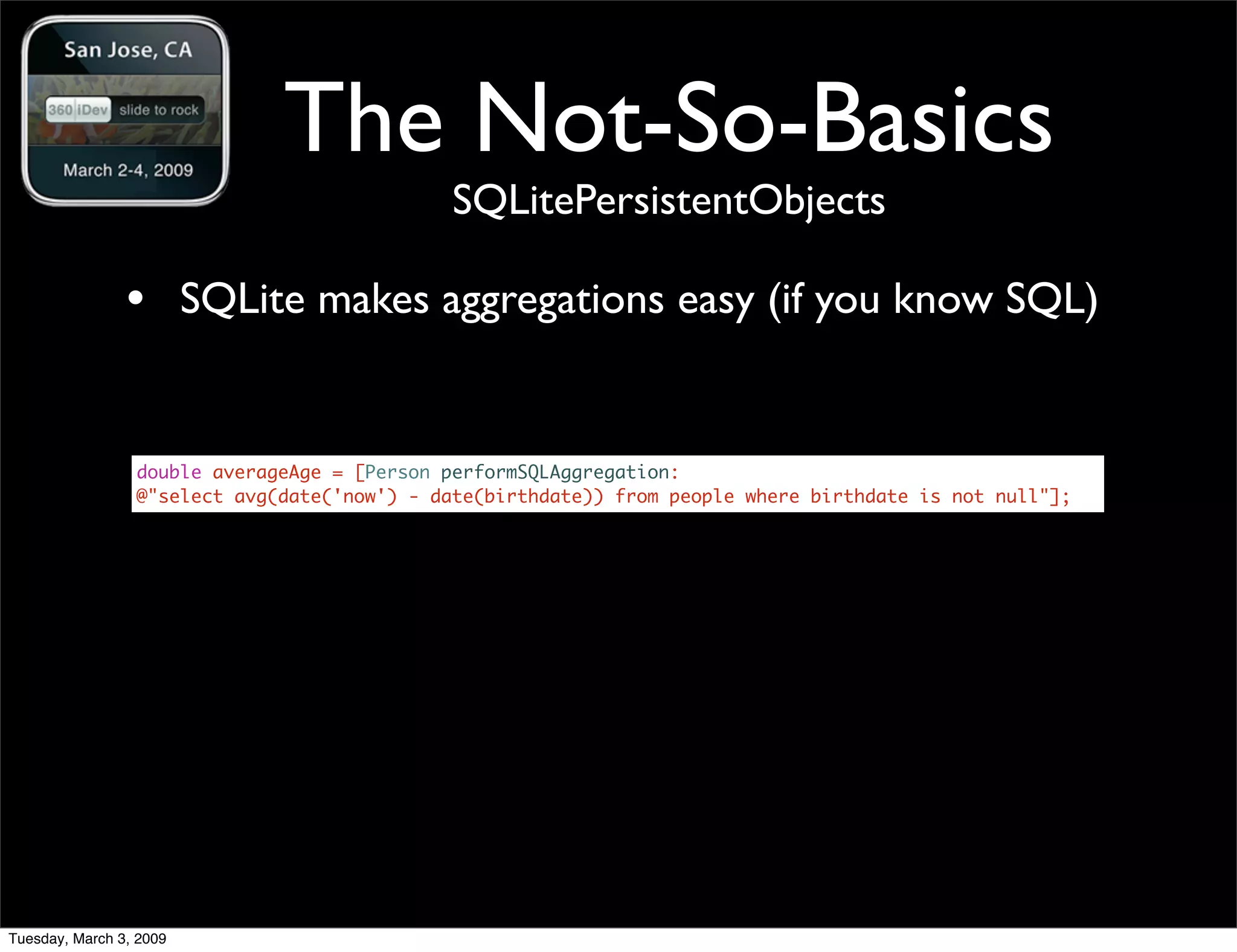 San Jose, CA

360|iDev slide to rock

March 2-4, 2009

The Not-So-Basics

SQLitePersistentObjects

• SQLite makes aggregations easy (if you know SQL)

double averageAge = [Person performSQLAggregation:
@"select avg(date('now') - date(birthdate)) from people where birthdate is not null"];

Tuesday, March 3, 2009